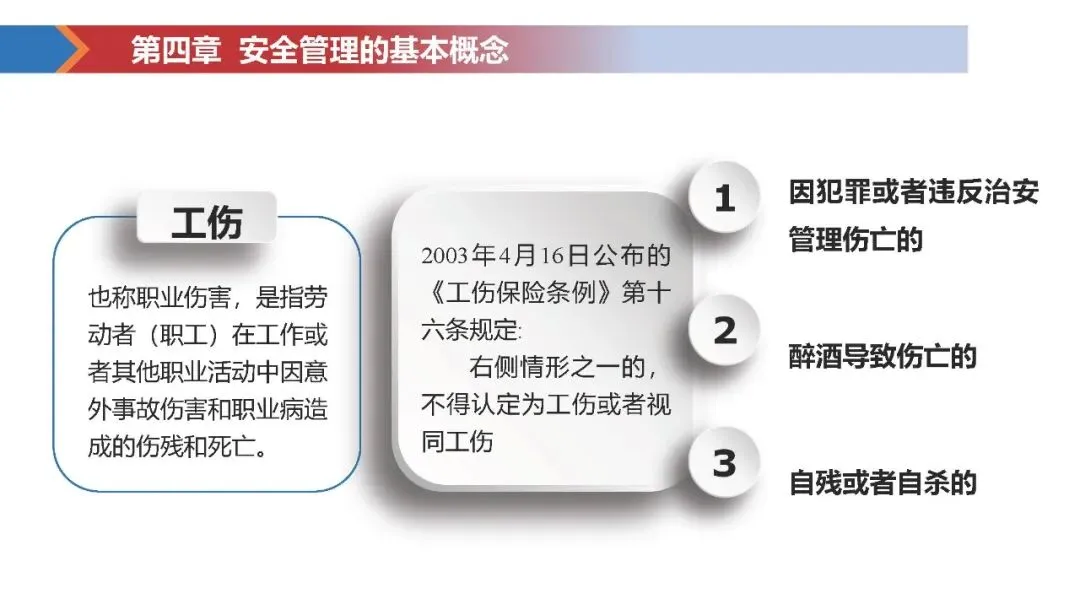 第四章 安全管理的基本概念

工伤

也称职业伤害，是指劳动者（职工）在工作或者其他职业活动中因意外事故伤害和职业病造成的伤残和死亡。

2003年4月16日公布的《工伤保险条例》第十六条规定:

右侧情形之一的，不得认定为工伤或者视同工伤

1

因犯罪或者违反治安管理伤亡的

2

醉酒导致伤亡的

3

自残或者自杀的